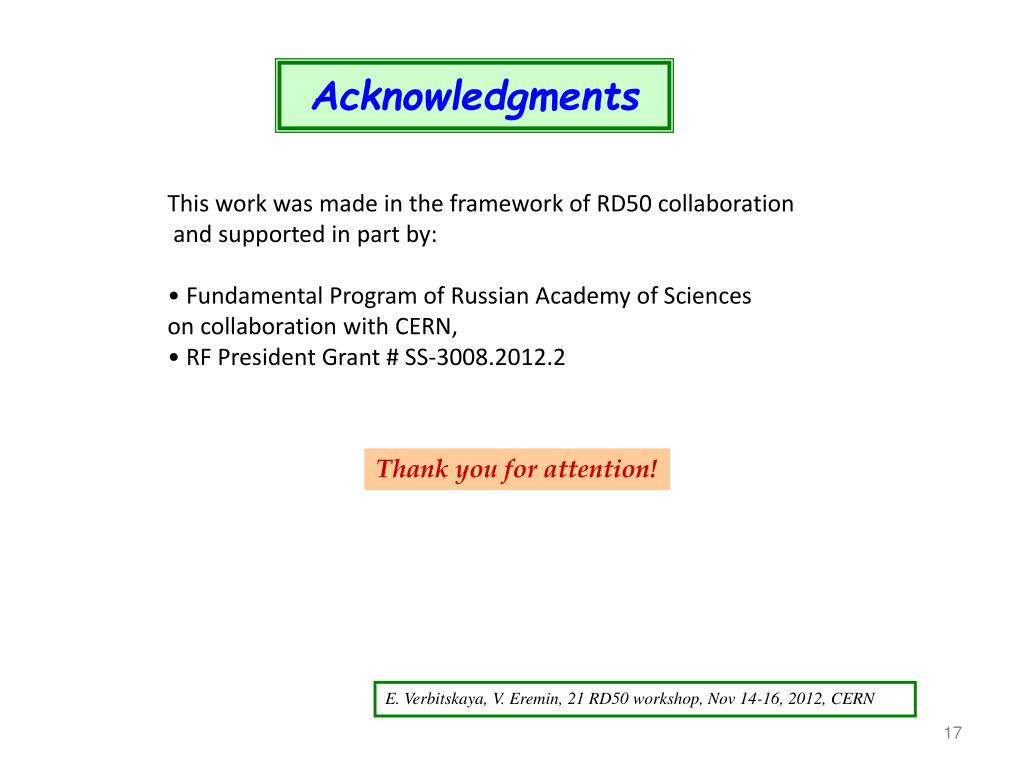 Acknowledgments

This work was made in the framework of RD50 collaboration and supported in part by:

• Fundamental Program of Russian Academy of Sciences on collaboration with CERN,
• RF President Grant # SS-3008.2012.2

Thank you for attention!

E. Verbitskaya, V. Eremin, 21 RD50 workshop, Nov 14-16, 2012, CERN

17